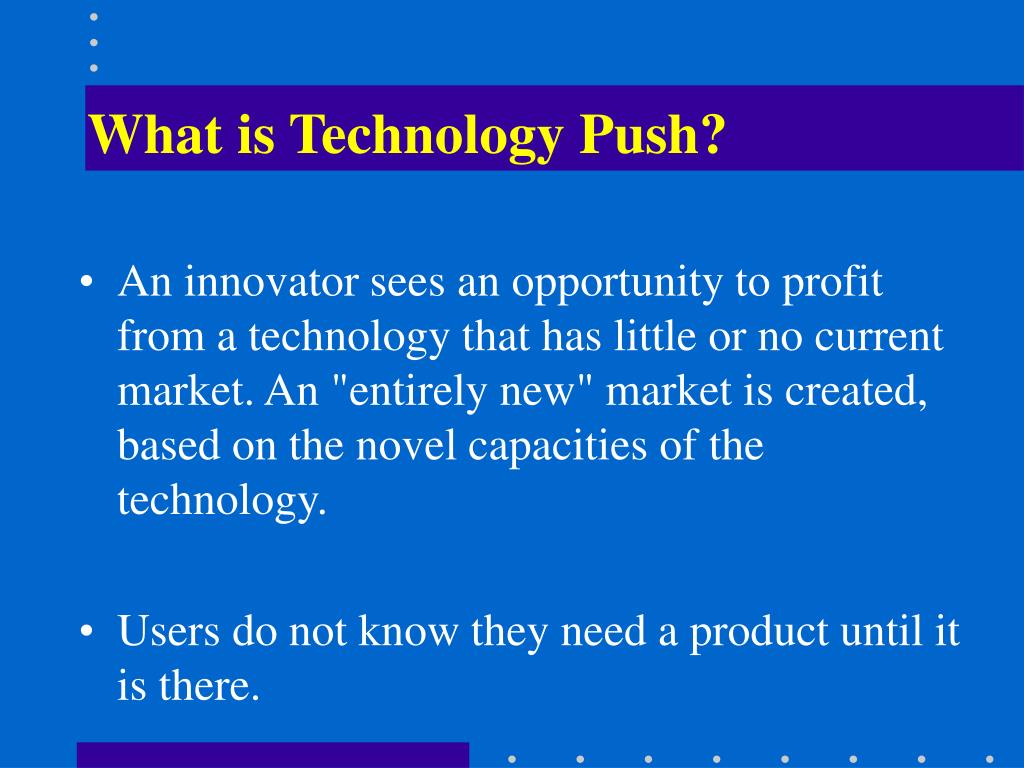 What is Technology Push?

• An innovator sees an opportunity to profit from a technology that has little or no current market. An "entirely new" market is created, based on the novel capacities of the technology.

• Users do not know they need a product until it is there.